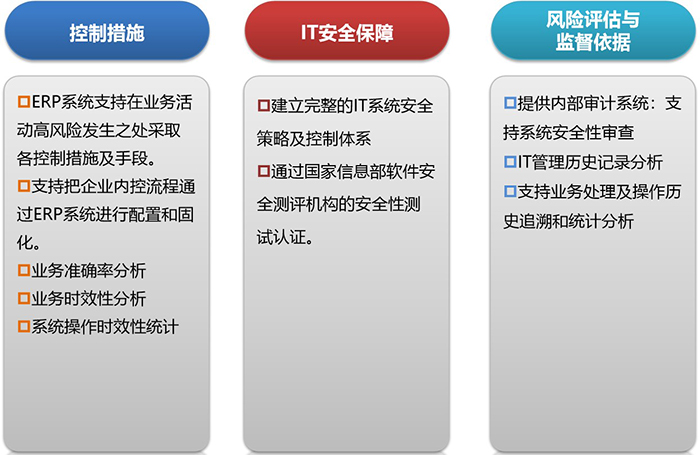 控制措施

□ERP系统支持在业务活动高风险发生之处采取各控制措施及手段。
□支持把企业内控流程通过ERP系统进行配置和固化。
□业务准确率分析
□业务时效性分析
□系统操作时效性统计

IT安全保障

□建立完整的IT系统安全策略及控制体系
□通过国家信息部软件安全测评机构的安全性测试认证。

风险评估与监督依据

□提供内部审计系统：支持系统安全性审查
□IT管理历史记录分析
□支持业务处理及操作历史追溯和统计分析